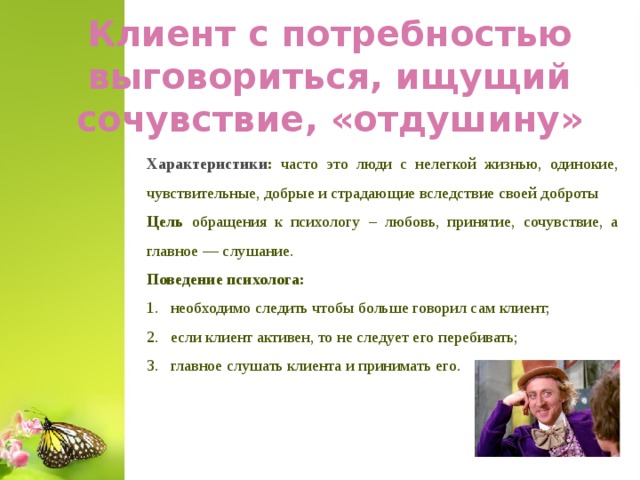 Клиент с потребностью выговориться, ищущий сочувствие, «отдушину»

Характеристики: часто это люди с нелегкой жизнью, одинокие, чувствительные, добрые и страдающие вследствие своей доброты

Цель обращения к психологу – любовь, принятие, сочувствие, а главное — слушание.

Поведение психолога:

1. необходимо следить чтобы больше говорил сам клиент;
2. если клиент активен, то не следует его перебивать;
3. главное слушать клиента и принимать его.